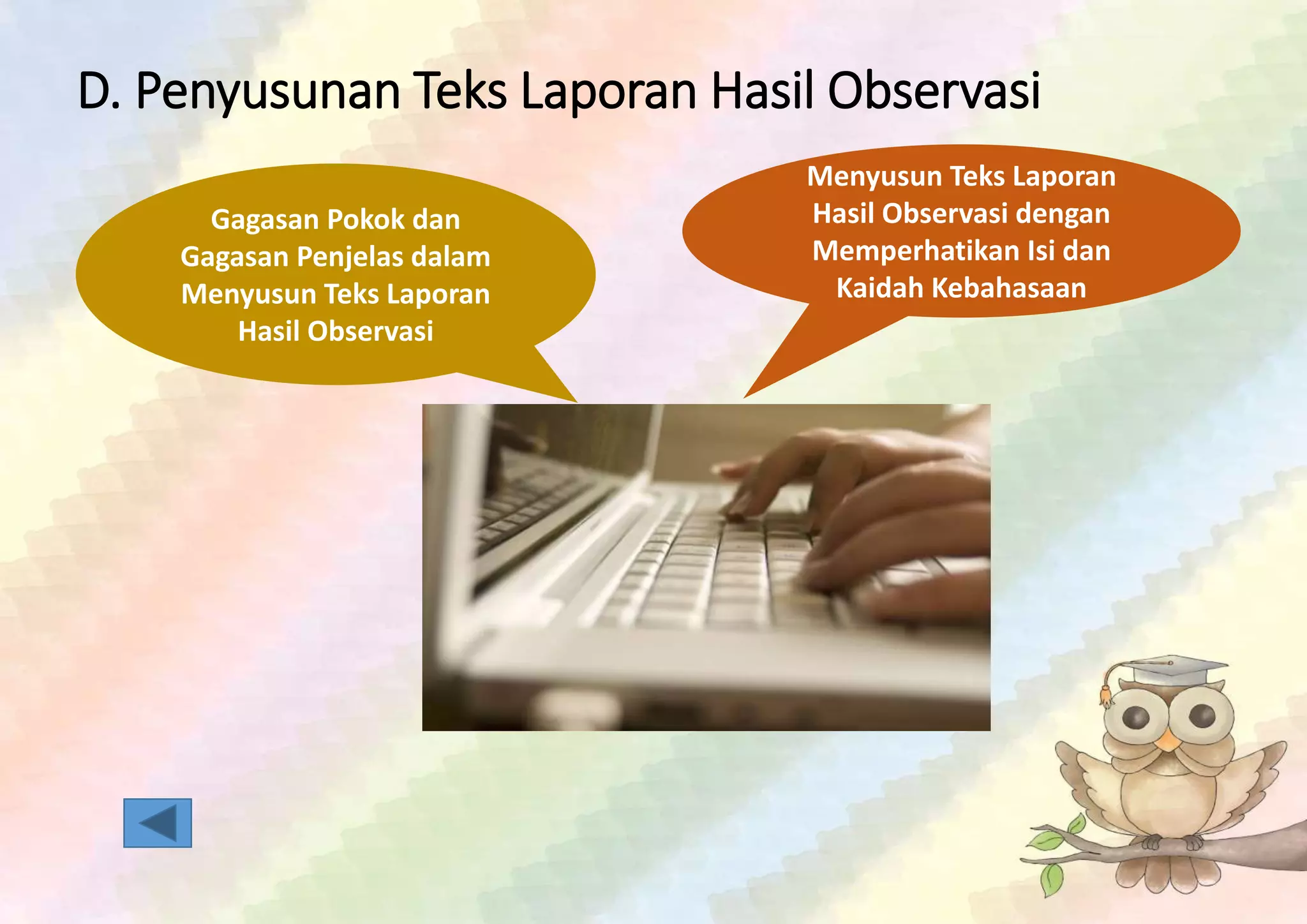 D. Penyusunan Teks Laporan Hasil Observasi

Gagasan Pokok dan Gagasan Penjelas dalam Menyusun Teks Laporan Hasil Observasi

Menyusun Teks Laporan Hasil Observasi dengan Memperhatikan Isi dan Kaidah Kebahasaan